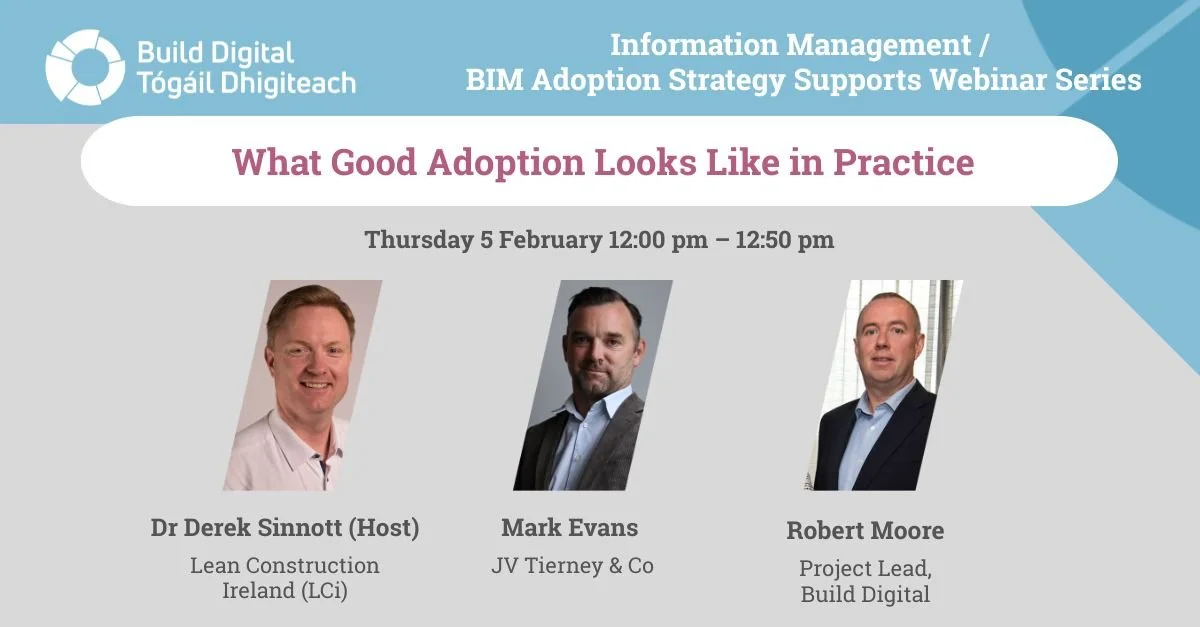 Build Digital
Tógáil Dhigiteach

Information Management / BIM Adoption Strategy Supports Webinar Series

What Good Adoption Looks Like in Practice

Thursday 5 February 12:00 pm – 12:50 pm

Dr Derek Sinnott (Host)
Lean Construction Ireland (LCi)

Mark Evans
JV Tierney & Co

Robert Moore
Project Lead, Build Digital